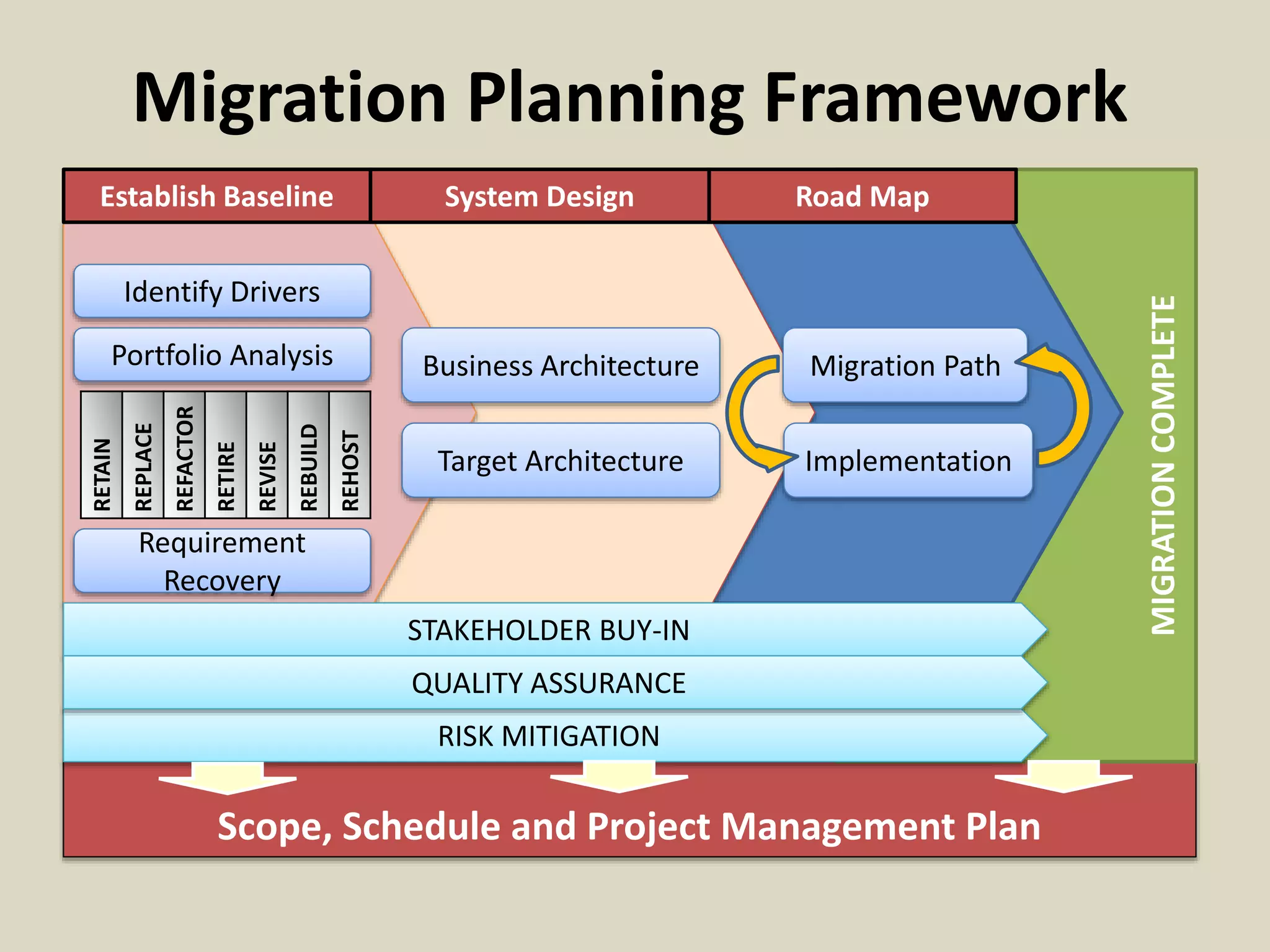 Migration Planning Framework

Establish Baseline

System Design

Road Map

Identify Drivers

Portfolio Analysis

RETAIN

REPLACE

REFACTOR

RETIRE

REVISE

REBUILD

REHOST

Requirement Recovery

Business Architecture

Target Architecture

Migration Path

Implementation

MIGRATION COMPLETE

STAKEHOLDER BUY-IN

QUALITY ASSURANCE

RISK MITIGATION

Scope, Schedule and Project Management Plan